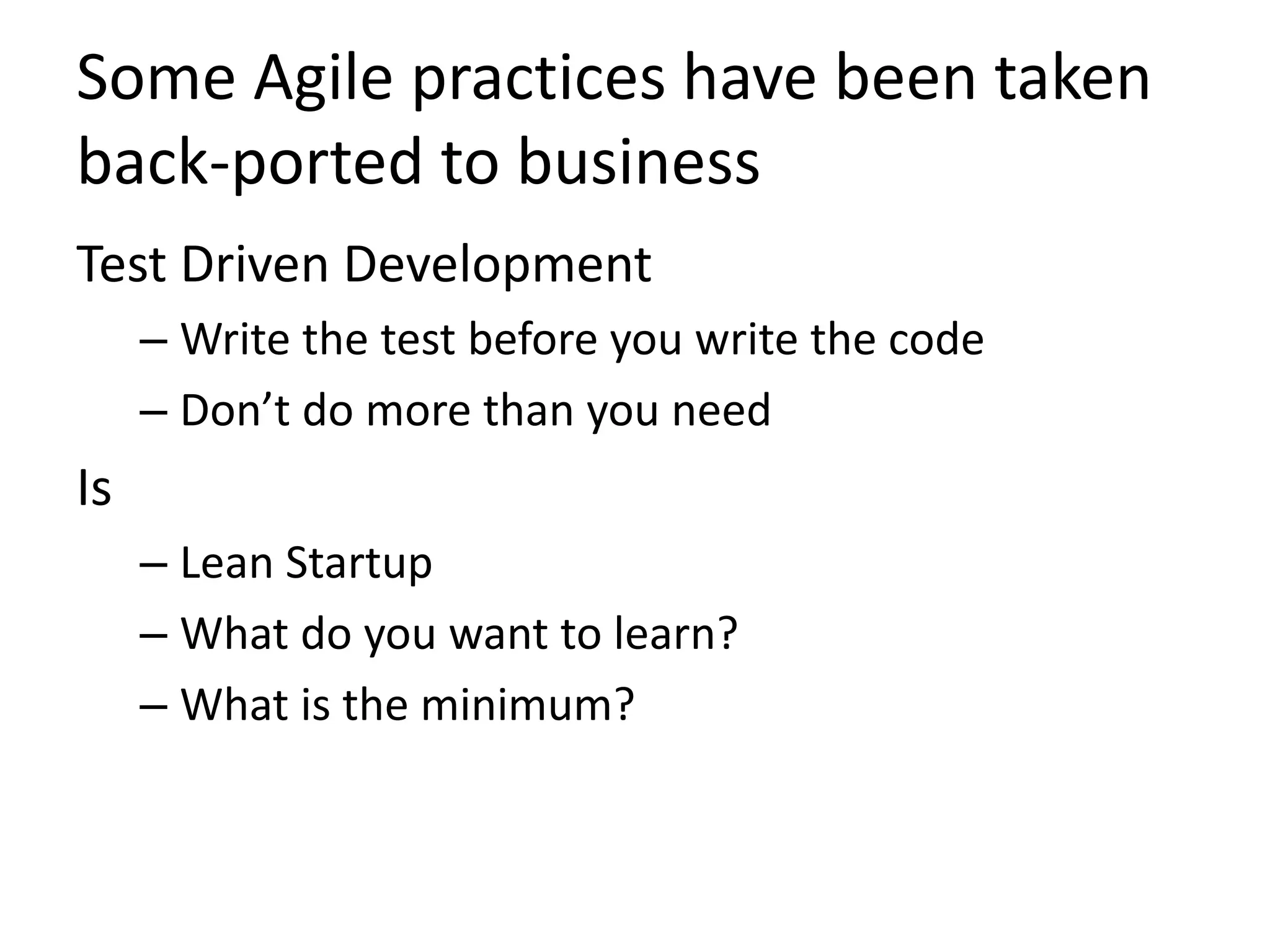 Some Agile practices have been taken back-ported to business

Test Driven Development

– Write the test before you write the code

– Don’t do more than you need

Is

– Lean Startup

– What do you want to learn?

– What is the minimum?